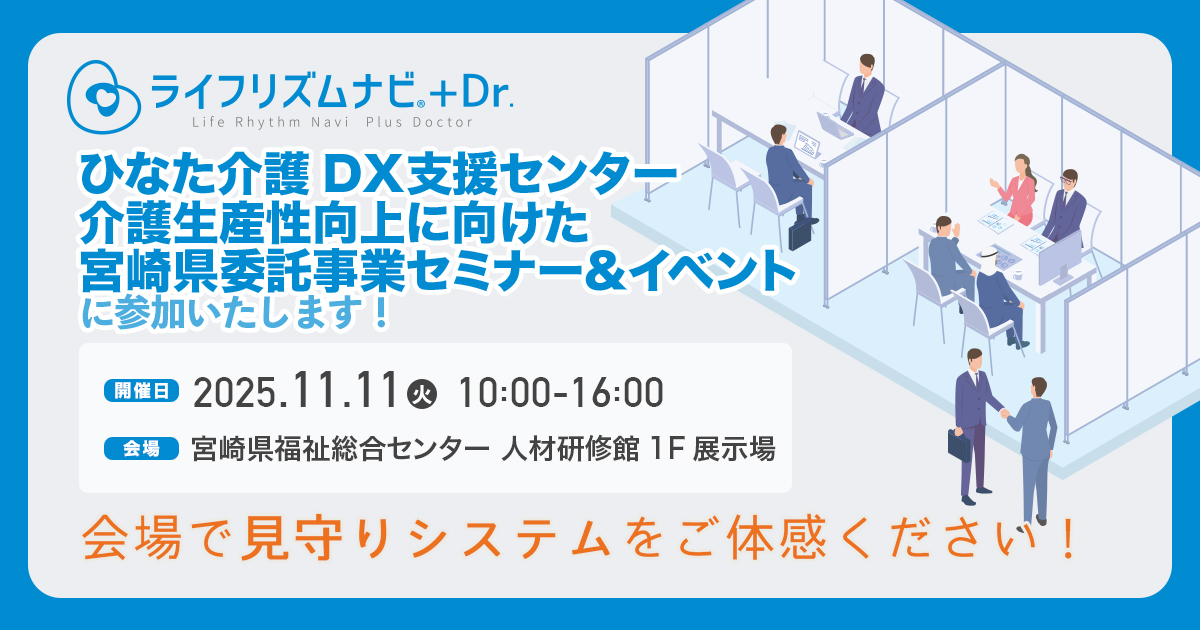 ライフリズムナビ®+Dr.
Life Rhythm Navi Plus Doctor

ひなた介護 DX支援センター
介護生産性向上に向けた
宮崎県委託事業セミナー&イベント
に参加いたします！

開催日 2025.11.11 火 10:00-16:00
会場 宮崎県福祉総合センター 人材研修館 1F 展示場

会場で見守りシステムをご体感ください！